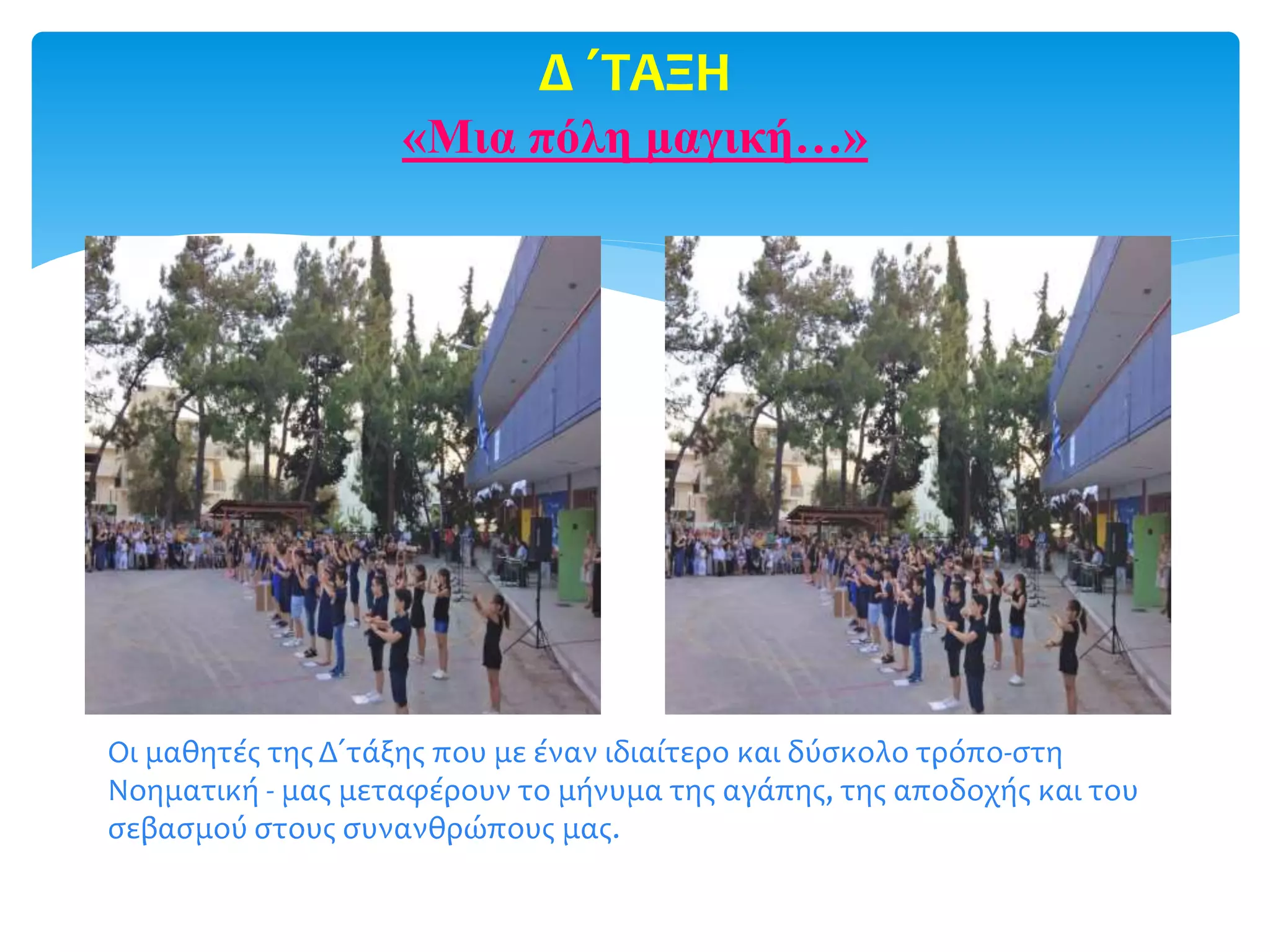 Δ ΄ΤΑΞΗ
«Μια πόλη μαγική…»

Οι μαθητές της Δ΄τάξης που με έναν ιδιαίτερο και δύσκολο τρόπο-στη Νοηματική - μας μεταφέρουν το μήνυμα της αγάπης, της αποδοχής και του σεβασμού στους συνανθρώπους μας.